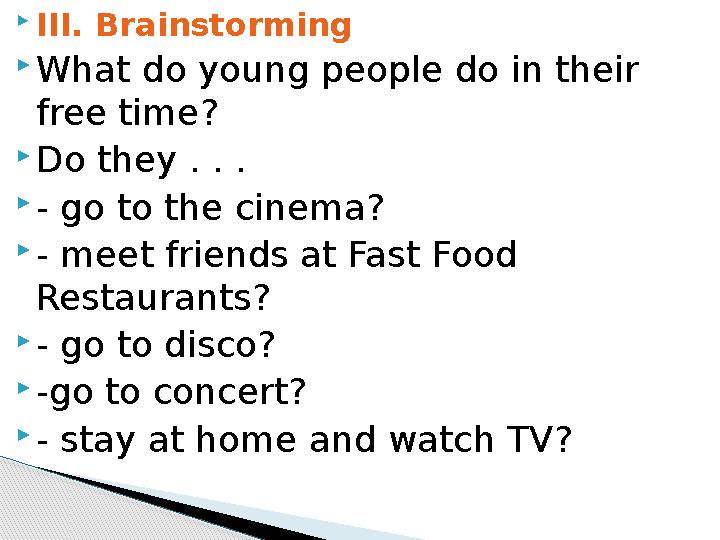 III. Brainstorming

What do young people do in their free time?

Do they . . .

- go to the cinema?

- meet friends at Fast Food Restaurants?

- go to disco?

-go to concert?

- stay at home and watch TV?